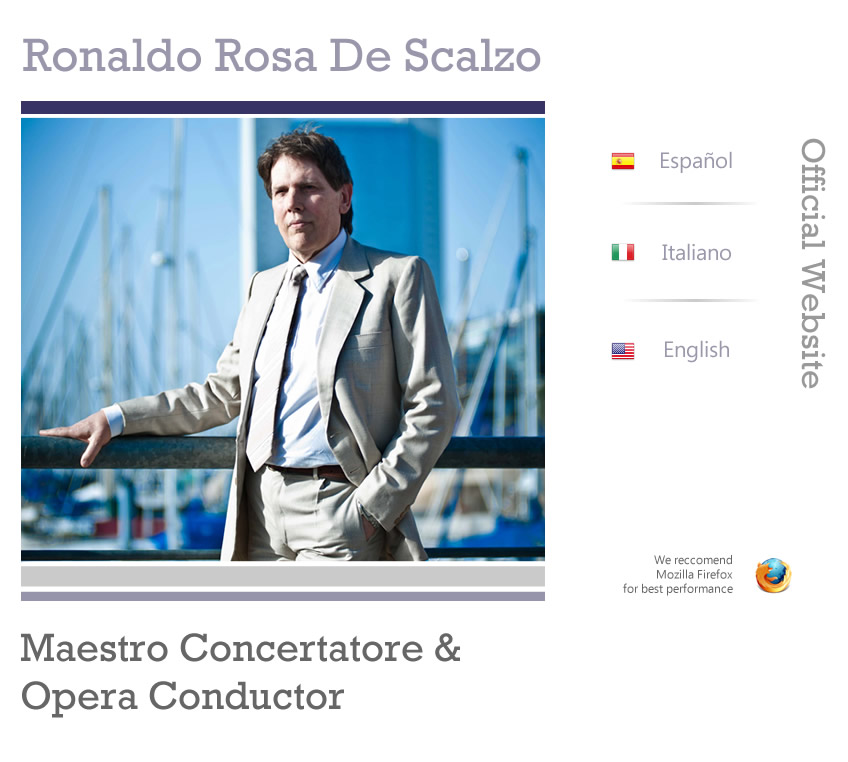 Ronaldo Rosa De Scalzo

Español

Italiano

English

Official Website

We reccomend Mozilla Firefox for best performance

Maestro Concertatore & Opera Conductor